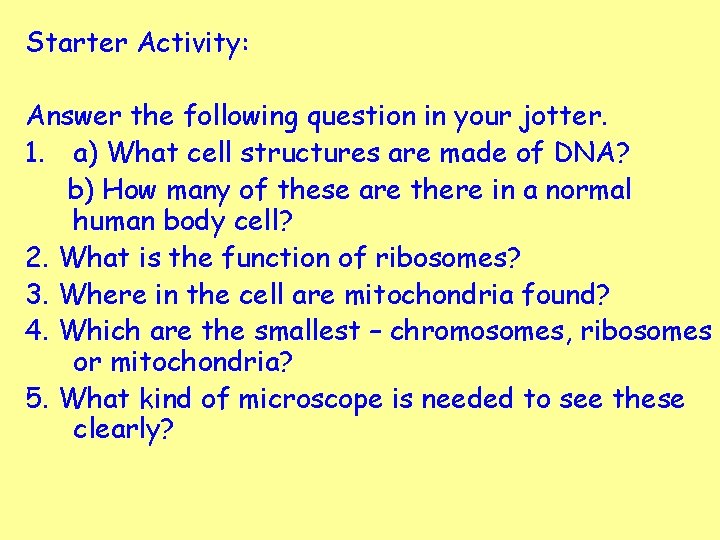 Starter Activity:

Answer the following question in your jotter.

1. a) What cell structures are made of DNA?

b) How many of these are there in a normal human body cell?

2. What is the function of ribosomes?

3. Where in the cell are mitochondria found?

4. Which are the smallest – chromosomes, ribosomes or mitochondria?

5. What kind of microscope is needed to see these clearly?